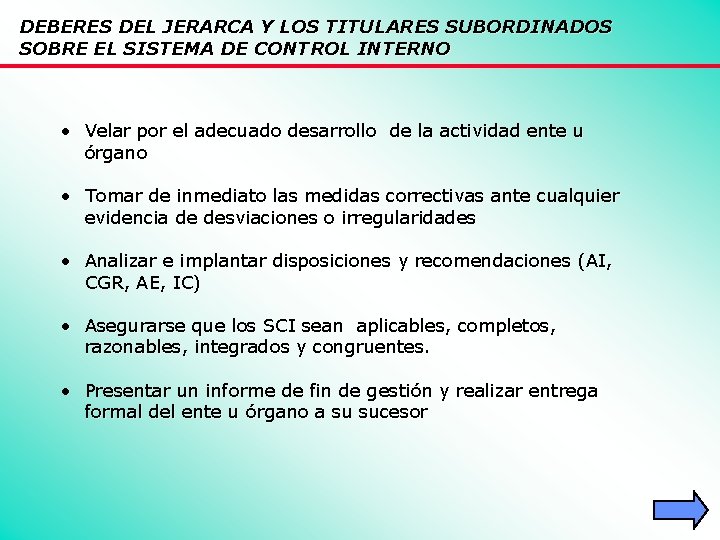 DEBERES DEL JERARCA Y LOS TITULARES SUBORDINADOS SOBRE EL SISTEMA DE CONTROL INTERNO

• Velar por el adecuado desarrollo de la actividad ente u órgano

• Tomar de inmediato las medidas correctivas ante cualquier evidencia de desviaciones o irregularidades

• Analizar e implantar disposiciones y recomendaciones (AI, CGR, AE, IC)

• Asegurarse que los SCI sean aplicables, completos, razonables, integrados y congruentes.

• Presentar un informe de fin de gestión y realizar entrega formal del ente u órgano a su sucesor